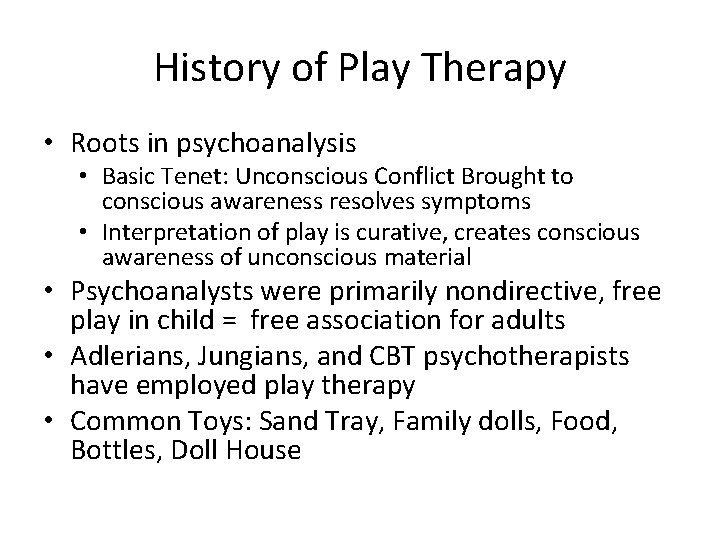 History of Play Therapy

• Roots in psychoanalysis
  • Basic Tenet: Unconscious Conflict Brought to conscious awareness resolves symptoms
  • Interpretation of play is curative, creates conscious awareness of unconscious material
• Psychoanalysts were primarily nondirective, free play in child = free association for adults
• Adlerians, Jungians, and CBT psychotherapists have employed play therapy
• Common Toys: Sand Tray, Family dolls, Food, Bottles, Doll House